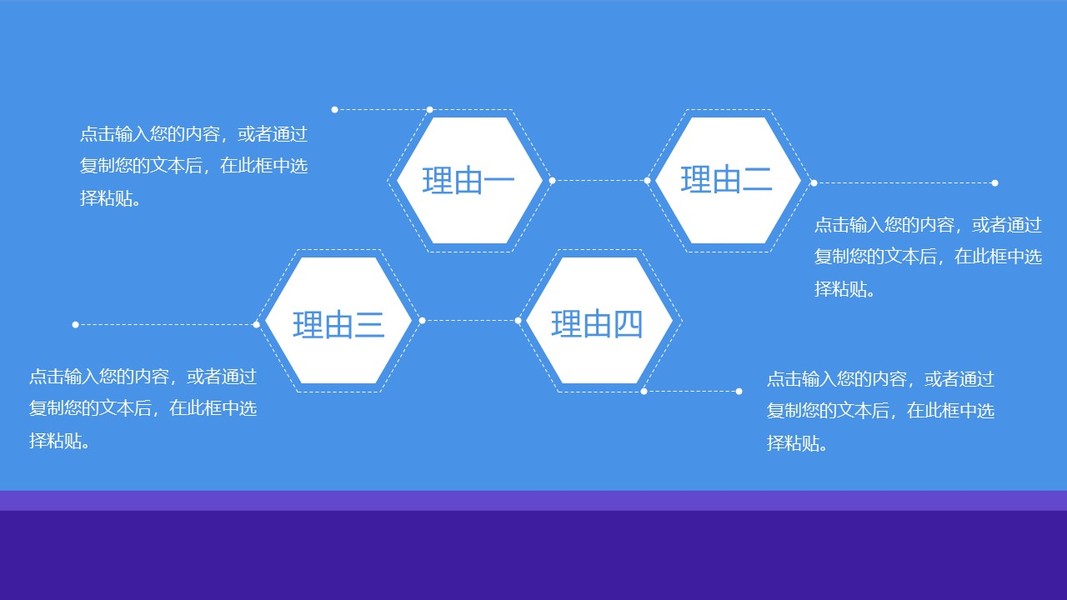 点击输入您的内容，或者通过复制您的文本后，在此框中选择粘贴。

理由一

理由二

点击输入您的内容，或者通过复制您的文本后，在此框中选择粘贴。

理由三

理由四

点击输入您的内容，或者通过复制您的文本后，在此框中选择粘贴。

点击输入您的内容，或者通过复制您的文本后，在此框中选择粘贴。